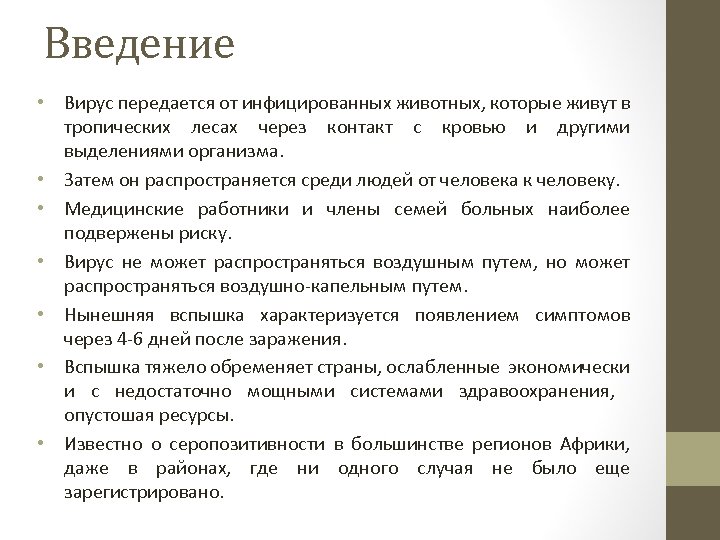 Введение

• Вирус передается от инфицированных животных, которые живут в тропических лесах через контакт с кровью и другими выделениями организма.

• Затем он распространяется среди людей от человека к человеку.

• Медицинские работники и члены семей больных наиболее подвержены риску.

• Вирус не может распространяться воздушным путем, но может распространяться воздушно-капельным путем.

• Нынешняя вспышка характеризуется появлением симптомов через 4-6 дней после заражения.

• Вспышка тяжело обременяет страны, ослабленные экономически и с недостаточно мощными системами здравоохранения, опустошая ресурсы.

• Известно о серопозитивности в большинстве регионов Африки, даже в районах, где ни одного случая не было еще зарегистрировано.